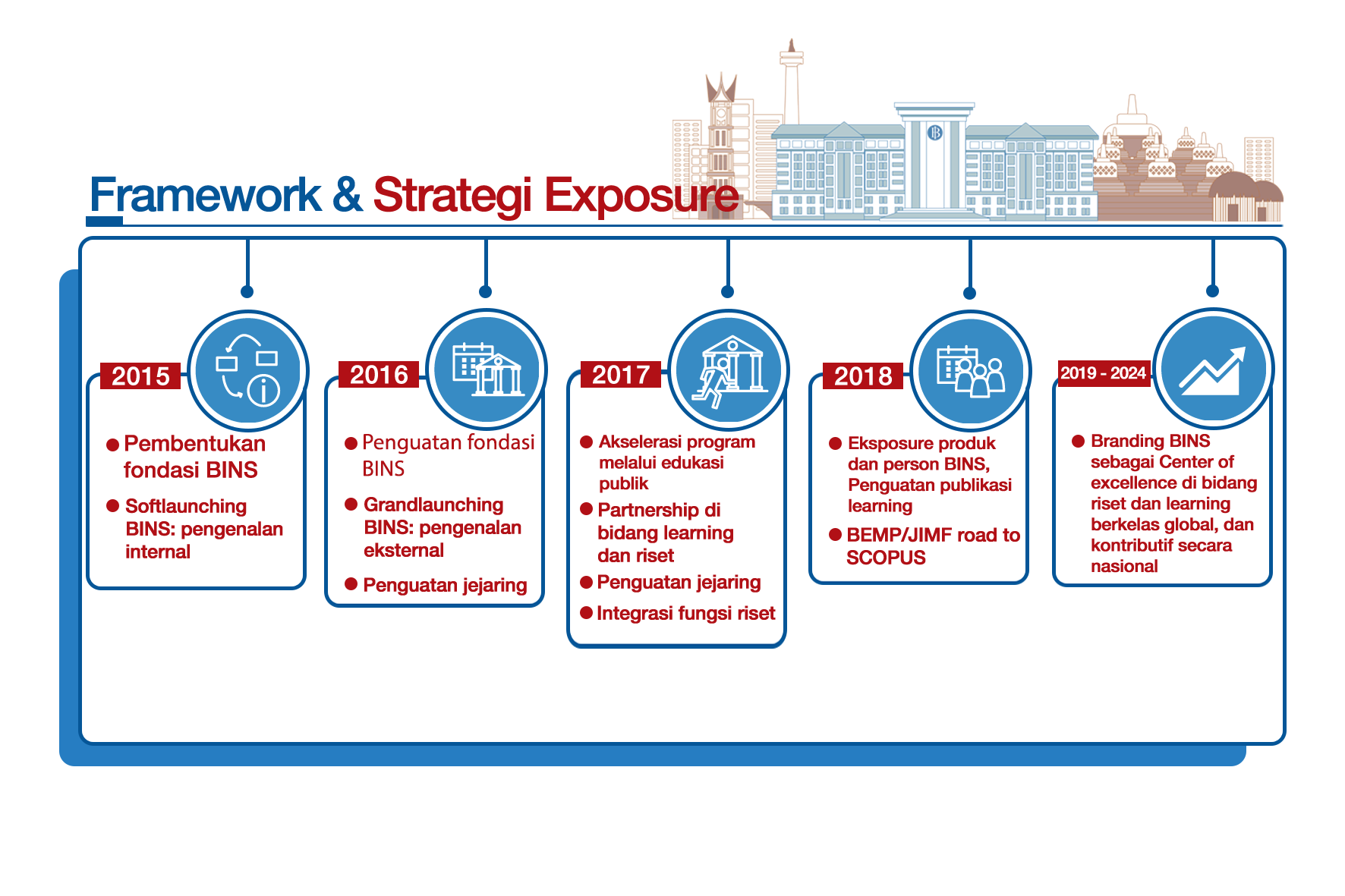 Framework & Strategi Exposure

2015

● Pembentukan fondasi BINS

● Softlaunching BINS: pengenalan internal

2016

● Penguatan fondasi BINS

● Grandlaunching BINS: pengenalan eksternal

● Penguatan jejaring

2017

● Akselerasi program melalui edukasi publik

● Partnership di bidang learning dan riset

● Penguatan jejaring

● Integrasi fungsi riset

2018

● Eksposure produk dan person BINS, Penguatan publikasi learning

● BEMP/JIMF road to SCOPUS

2019 - 2024

● Branding BINS sebagai Center of excellence di bidang riset dan learning berkelas global, dan kontributif secara nasional